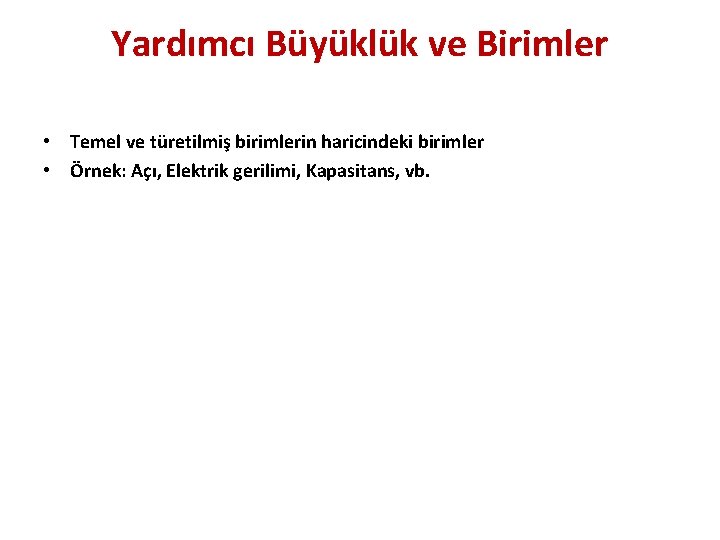 Yardımcı Büyüklük ve Birimler

• Temel ve türetilmiş birimlerin haricindeki birimler
• Örnek: Açı, Elektrik gerilimi, Kapasitans, vb.